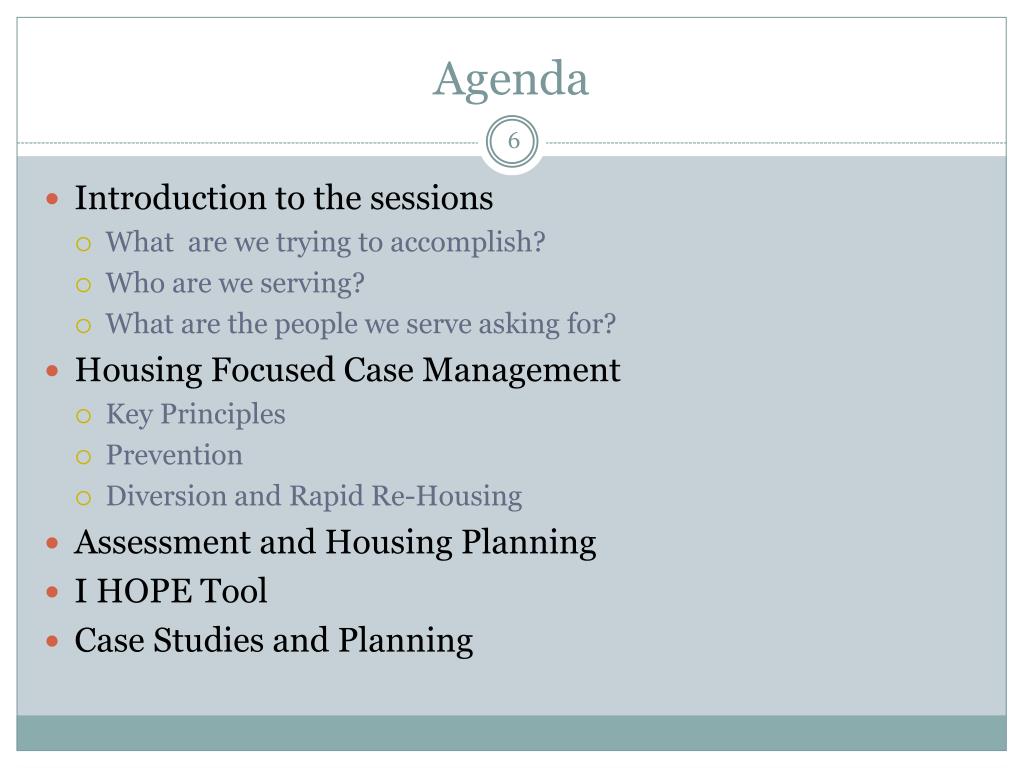 Agenda

6

- Introduction to the sessions
  - What are we trying to accomplish?
  - Who are we serving?
  - What are the people we serve asking for?
- Housing Focused Case Management
  - Key Principles
  - Prevention
  - Diversion and Rapid Re-Housing
- Assessment and Housing Planning
- I HOPE Tool
- Case Studies and Planning